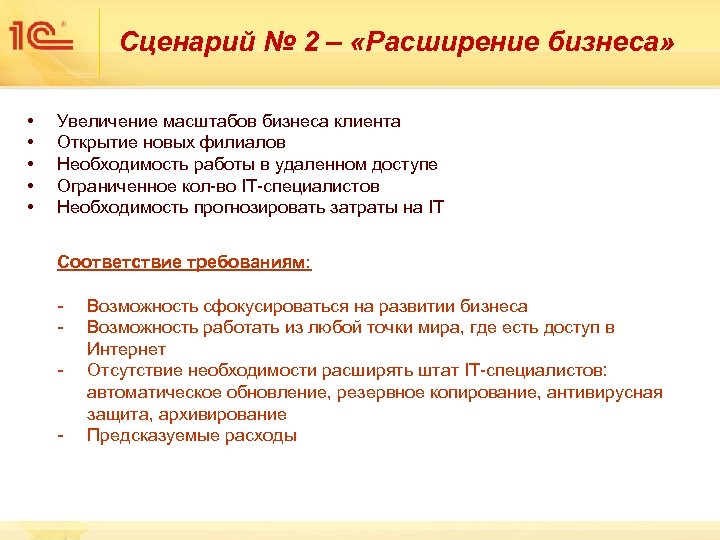 1С

Сценарий № 2 – «Расширение бизнеса»

• Увеличение масштабов бизнеса клиента
• Открытие новых филиалов
• Необходимость работы в удаленном доступе
• Ограниченное кол-во IT-специалистов
• Необходимость прогнозировать затраты на IT

Соответствие требованиям:

- Возможность сфокусироваться на развитии бизнеса
- Возможность работать из любой точки мира, где есть доступ в Интернет
- Отсутствие необходимости расширять штат IT-специалистов: автоматическое обновление, резервное копирование, антивирусная защита, архивирование
- Предсказуемые расходы